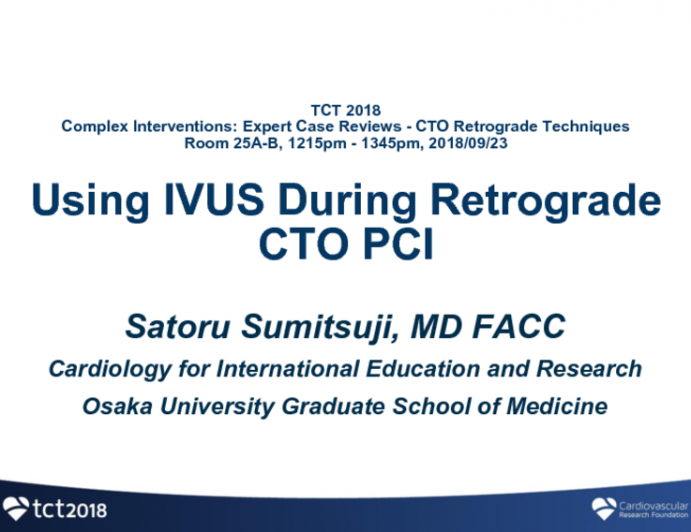 TCT 2018
Complex Interventions: Expert Case Reviews - CTO Retrograde Techniques
Room 25A-B, 1215pm - 1345pm, 2018/09/23

Using IVUS During Retrograde CTO PCI

Satoru Sumitsuji, MD FACC

Cardiology for International Education and Research

Osaka University Graduate School of Medicine

tct2018

Cardiovascular Research Foundation